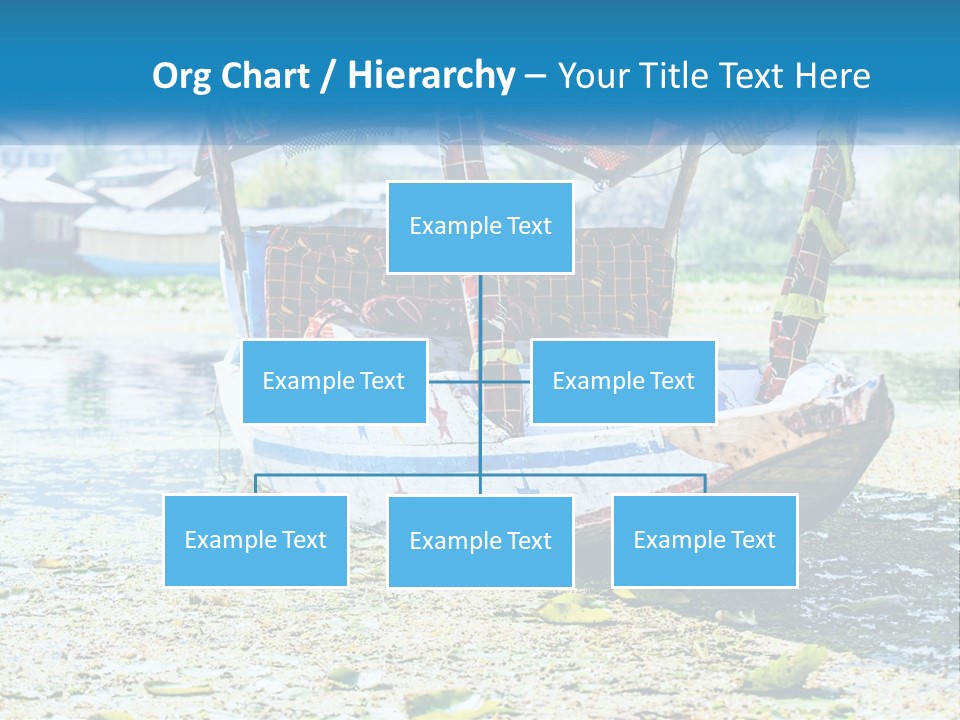 Org Chart / Hierarchy – Your Title Text Here

Example Text

Example Text

Example Text

Example Text

Example Text

Example Text